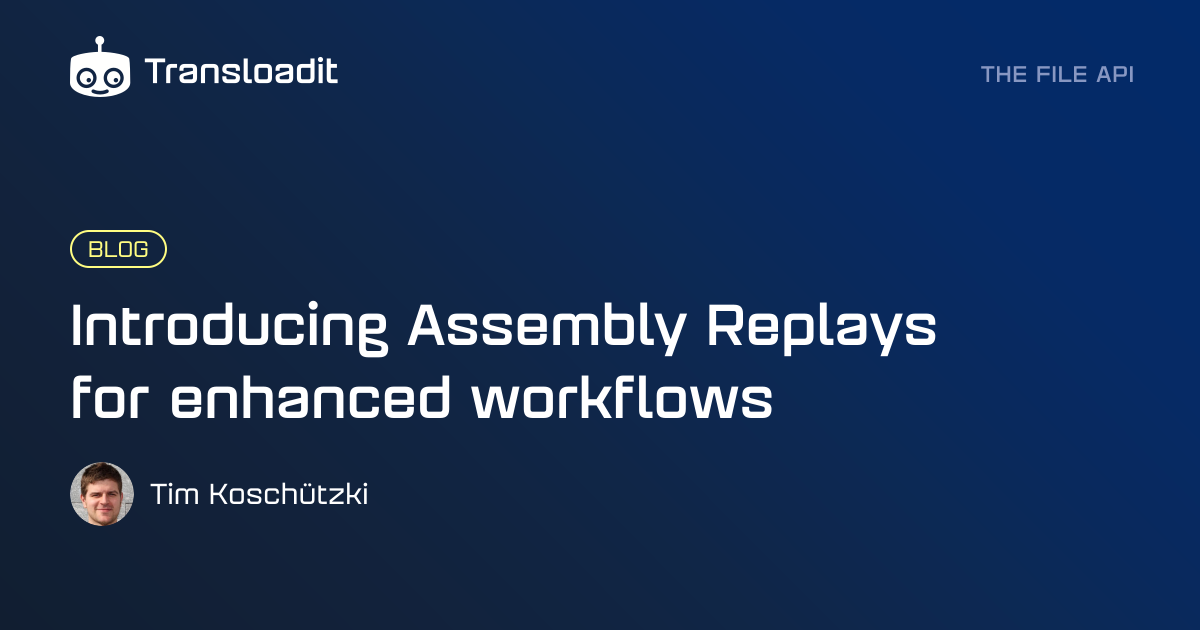 Transloadit

THE FILE API

BLOG

Introducing Assembly Replays for enhanced workflows

Tim Koschützki